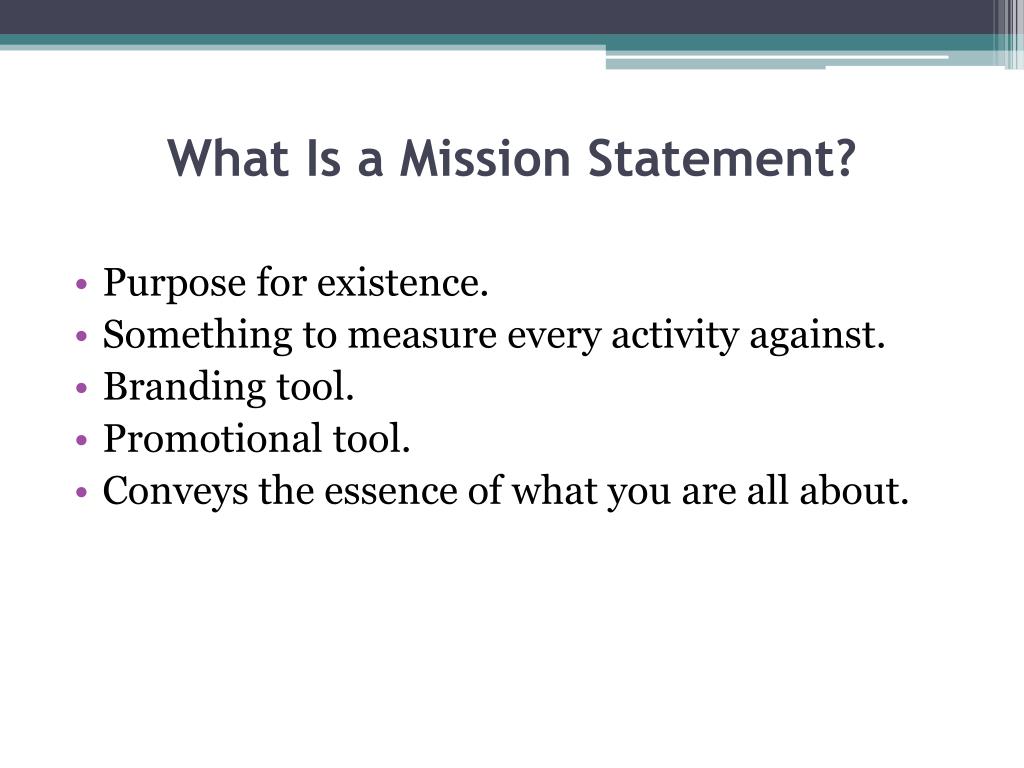 What Is a Mission Statement?

• Purpose for existence.
• Something to measure every activity against.
• Branding tool.
• Promotional tool.
• Conveys the essence of what you are all about.